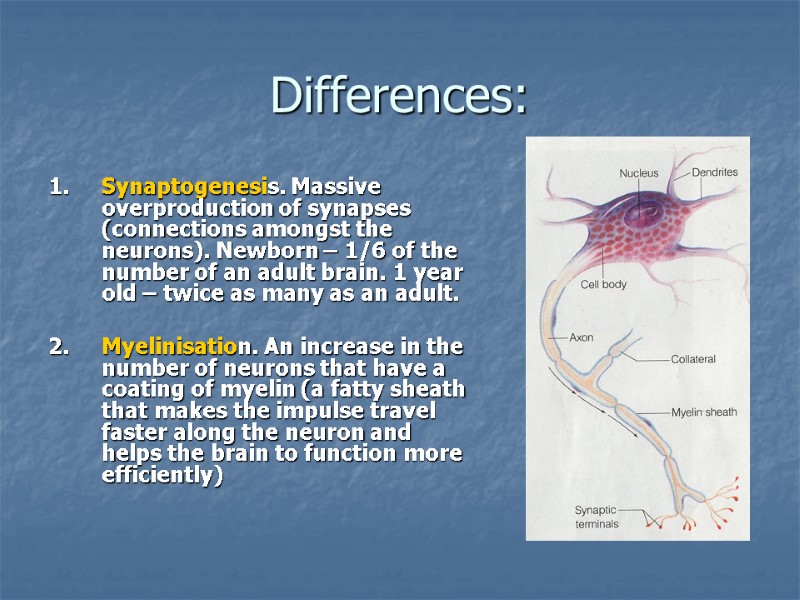 Differences:

1. Synaptogenesis. Massive overproduction of synapses (connections amongst the neurons). Newborn – 1/6 of the number of an adult brain. 1 year old – twice as many as an adult.

2. Myelinisation. An increase in the number of neurons that have a coating of myelin (a fatty sheath that makes the impulse travel faster along the neuron and helps the brain to function more efficiently)

Nucleus
Dendrites
Cell body
Axon
Collateral
Myelin sheath
Synaptic terminals